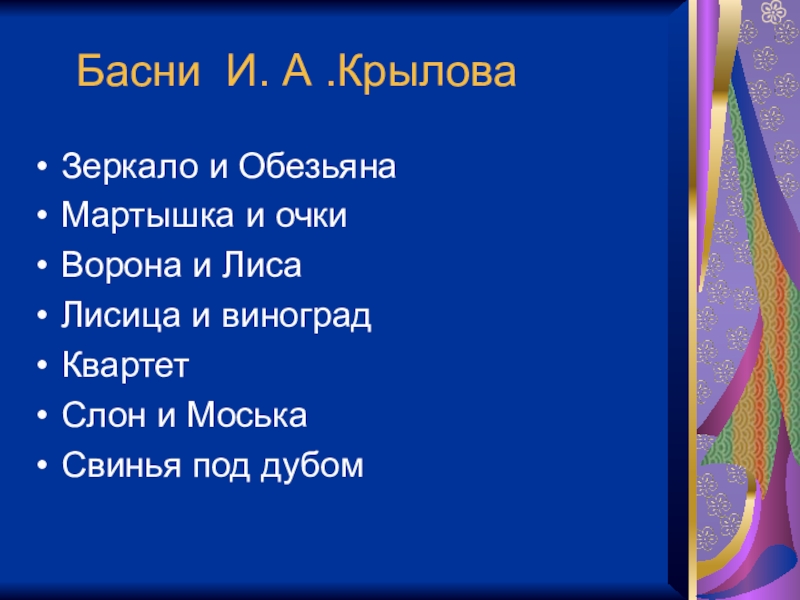 Басни И. А .Крылова

• Зеркало и Обезьяна
• Мартышка и очки
• Ворона и Лиса
• Лисица и виноград
• Квартет
• Слон и Моська
• Свинья под дубом